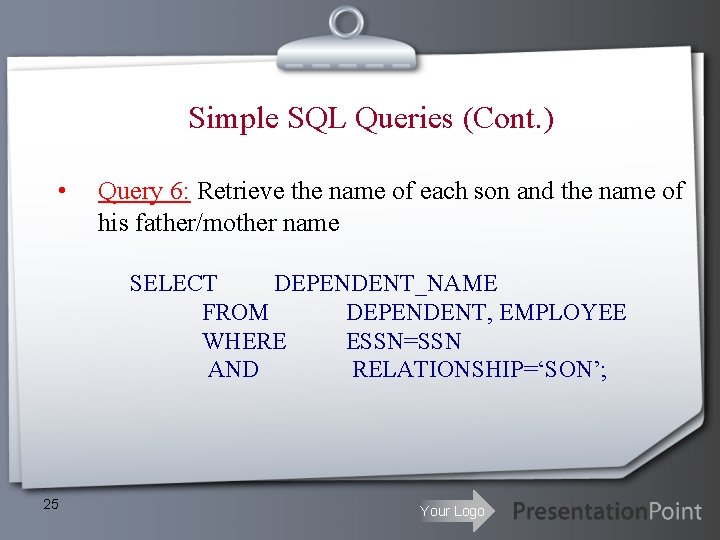 Simple SQL Queries (Cont.)

• Query 6: Retrieve the name of each son and the name of his father/mother name

SELECT DEPENDENT_NAME
FROM DEPENDENT, EMPLOYEE
WHERE ESSN=SSN
AND RELATIONSHIP=‘SON’;

25

Your Logo

PresentationPoint